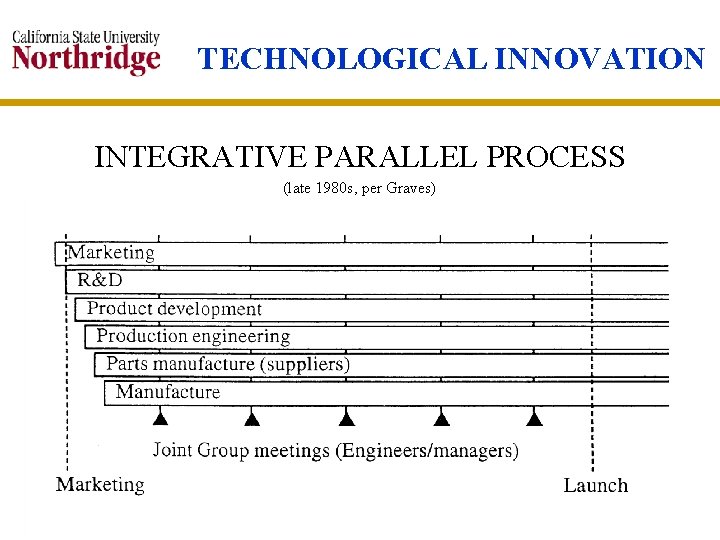 California State University
Northridge

TECHNOLOGICAL INNOVATION

INTEGRATIVE PARALLEL PROCESS
(late 1980s, per Graves)

Marketing
R&D
Product development
Production engineering
Parts manufacture (suppliers)
Manufacture

Joint Group meetings (Engineers/managers)

Marketing

Launch